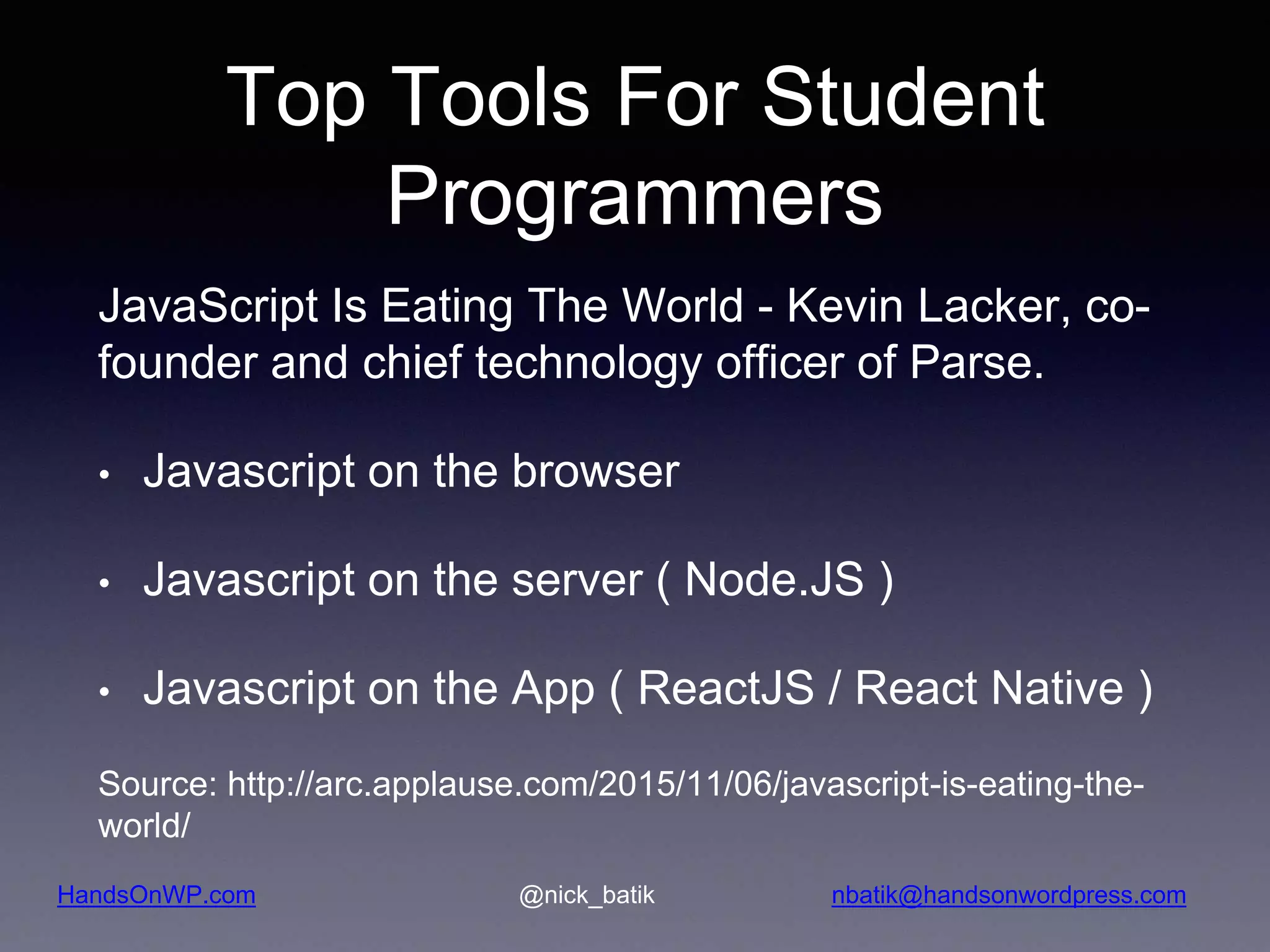 Top Tools For Student Programmers

JavaScript Is Eating The World - Kevin Lacker, co-founder and chief technology officer of Parse.

• Javascript on the browser

• Javascript on the server ( Node.JS )

• Javascript on the App ( ReactJS / React Native )

Source: http://arc.applause.com/2015/11/06/javascript-is-eating-the-world/

HandsOnWP.com @nick_batik nbatik@handsonwordpress.com